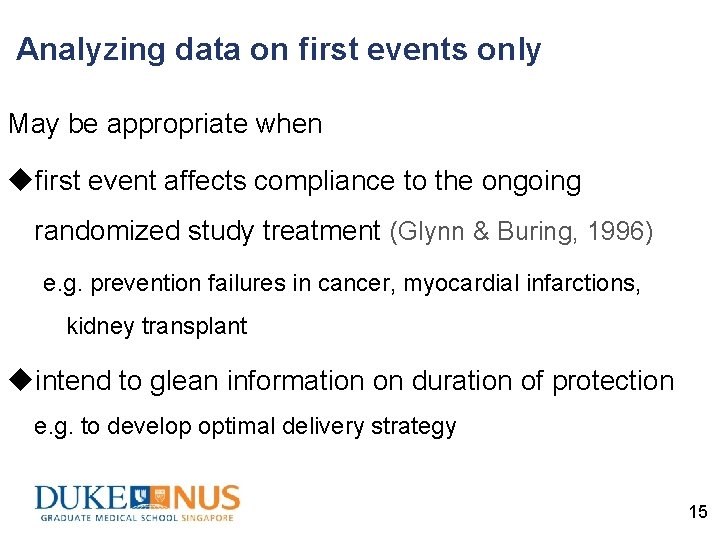 Analyzing data on first events only

May be appropriate when

◆first event affects compliance to the ongoing randomized study treatment (Glynn & Buring, 1996)

e.g. prevention failures in cancer, myocardial infarctions, kidney transplant

◆intend to glean information on duration of protection

e.g. to develop optimal delivery strategy

DUKE NUS
GRADUATE MEDICAL SCHOOL SINGAPORE

15